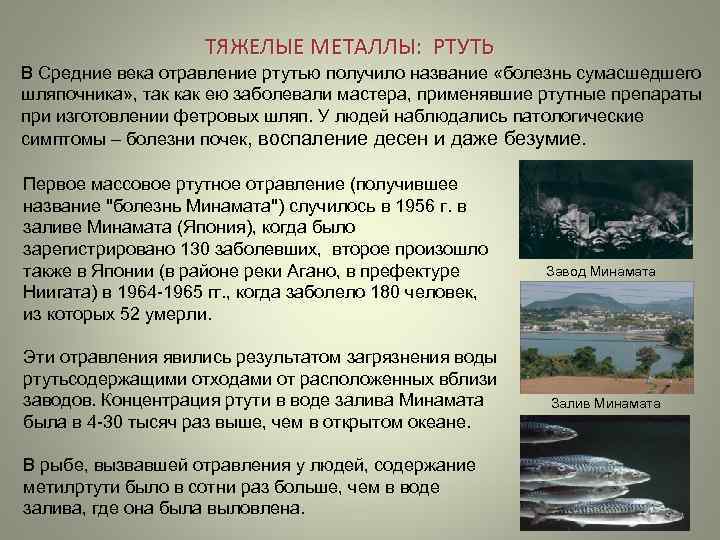 ТЯЖЕЛЫЕ МЕТАЛЛЫ: РТУТЬ

В Средние века отравление ртутью получило название «болезнь сумасшедшего шляпочника», так как ею заболевали мастера, применявшие ртутные препараты при изготовлении фетровых шляп. У людей наблюдались патологические симптомы – болезни почек, воспаление десен и даже безумие.

Первое массовое ртутное отравление (получившее название "болезнь Минамата") случилось в 1956 г. в заливе Минамата (Япония), когда было зарегистрировано 130 заболевших, второе произошло также в Японии (в районе реки Агано, в префектуре Ниигата) в 1964-1965 гг., когда заболело 180 человек, из которых 52 умерли.

Эти отравления явились результатом загрязнения воды ртутьсодержащими отходами от расположенных вблизи заводов. Концентрация ртути в воде залива Минамата была в 4-30 тысяч раз выше, чем в открытом океане.

В рыбе, вызвавшей отравления у людей, содержание метилртути было в сотни раз больше, чем в воде залива, где она была выловлена.

Завод Минамата

Залив Минамата